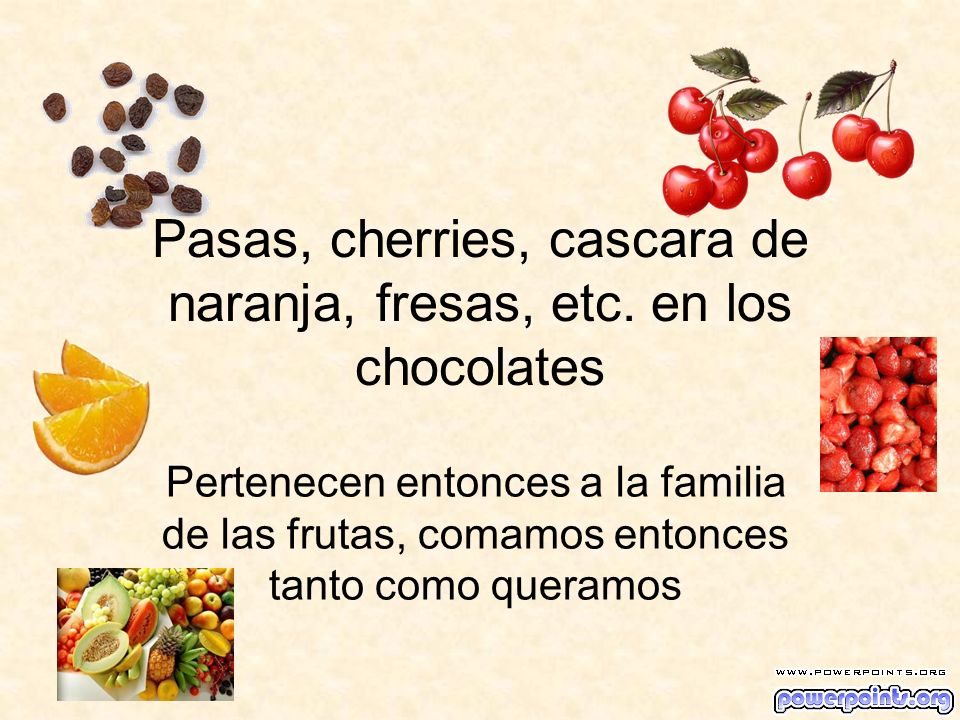 Pasas, cherries, cascara de naranja, fresas, etc. en los chocolates

Pertenecen entonces a la familia de las frutas, comamos entonces tanto como queramos

WWW.POWERPOINTS.ORG
powerpoints.org